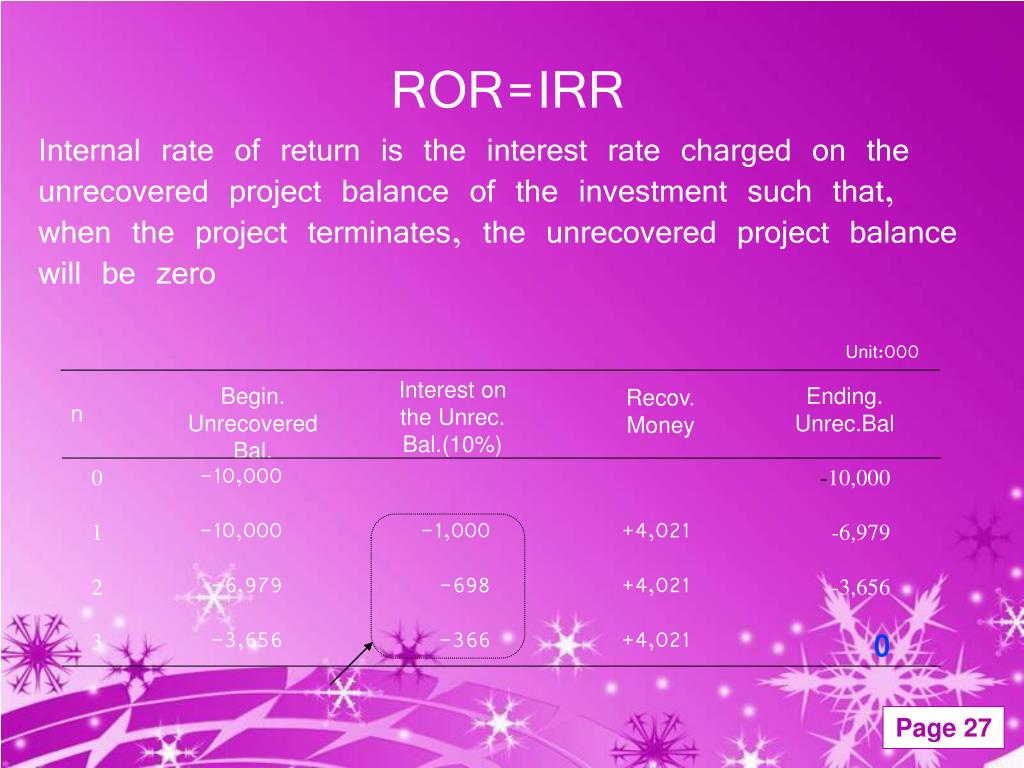 ROR=IRR

Internal rate of return is the interest rate charged on the unrecovered project balance of the investment such that, when the project terminates, the unrecovered project balance will be zero

Unit:000

| n | Begin. Unrecovered Bal. | Interest on the Unrec. Bal.(10%) | Recov. Money | Ending. Unrec.Bal |
|---|---|---|---|---|
| 0 | -10,000 | | | -10,000 |
| 1 | -10,000 | -1,000 | +4,021 | -6,979 |
| 2 | -6,979 | -698 | +4,021 | -3,656 |
| 3 | -3,656 | -366 | +4,021 | 0 |

Page 27